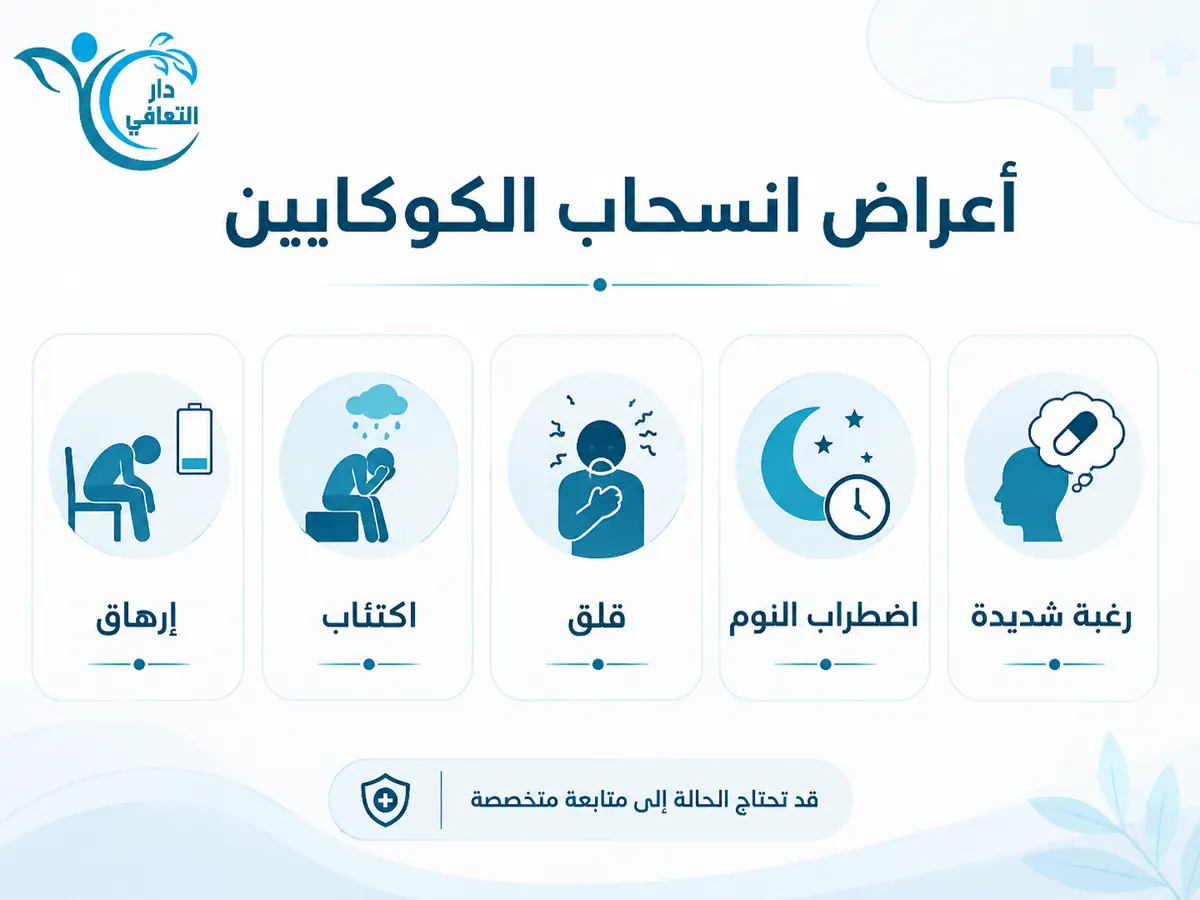 دار التعافي

أعراض انسحاب الكوكايين

رغبة شديدة

اضطراب النوم

قلق

اكتئاب

إرهاق

قد تحتاج الحالة إلى متابعة متخصصة